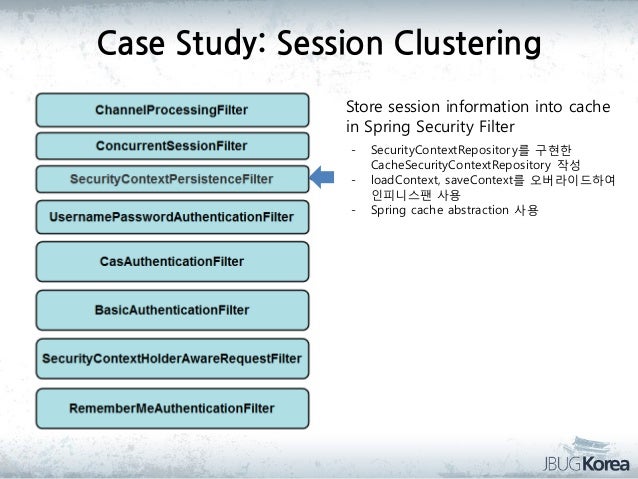 Case Study: Session Clustering

ChannelProcessingFilter

ConcurrentSessionFilter

SecurityContextPersistenceFilter

UsernamePasswordAuthenticationFilter

CasAuthenticationFilter

BasicAuthenticationFilter

SecurityContextHolderAwareRequestFilter

RememberMeAuthenticationFilter

Store session information into cache in Spring Security Filter

- SecurityContextRepository를 구현한 CacheSecurityContextRepository 작성
- loadContext, saveContext를 오버라이드하여 인피니스팬 사용
- Spring cache abstraction 사용

JBUGKorea